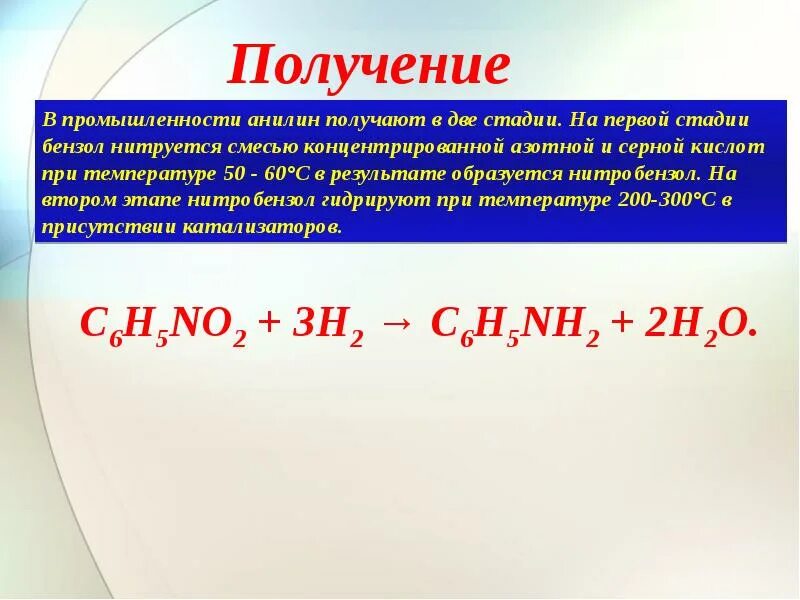 Получение

В промышленности анилин получают в две стадии. На первой стадии бензол нитруется смесью концентрированной азотной и серной кислот при температуре 50 - 60°С в результате образуется нитробензол. На втором этапе нитробензол гидрируют при температуре 200-300°С в присутствии катализаторов.

$C_6H_5NO_2 + 3H_2 \rightarrow C_6H_5NH_2 + 2H_2O.$